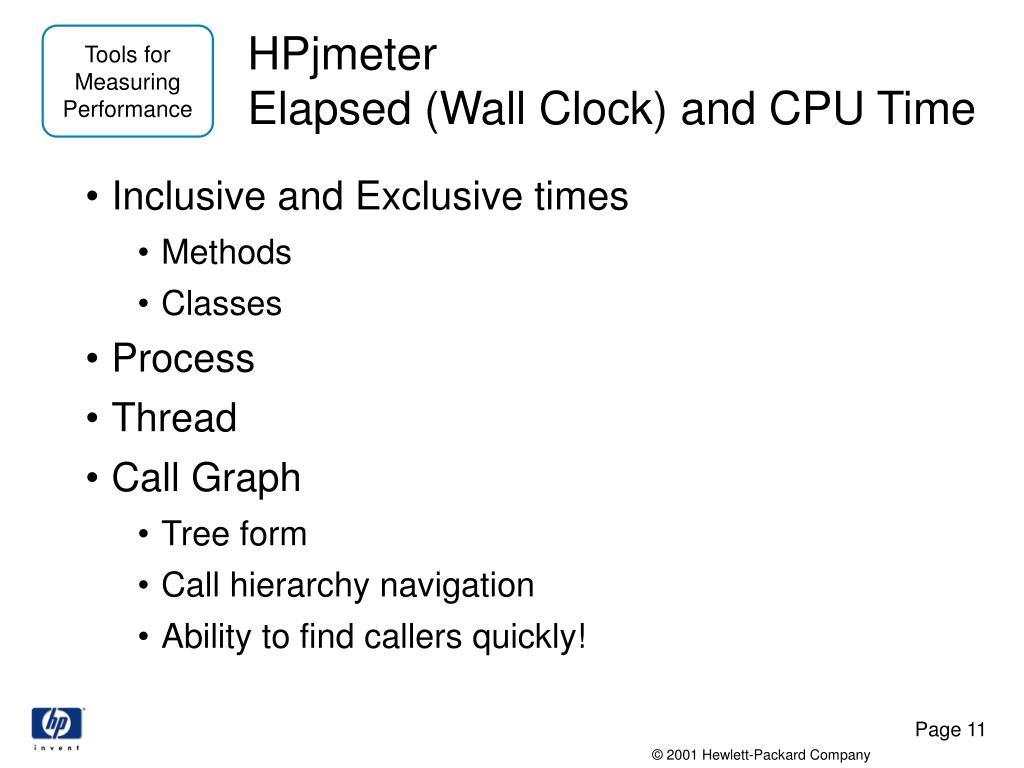 Tools for Measuring Performance

HPjmeter
Elapsed (Wall Clock) and CPU Time

• Inclusive and Exclusive times
  • Methods
  • Classes
• Process
• Thread
• Call Graph
  • Tree form
  • Call hierarchy navigation
  • Ability to find callers quickly!

hp
invent

Page 11

© 2001 Hewlett-Packard Company